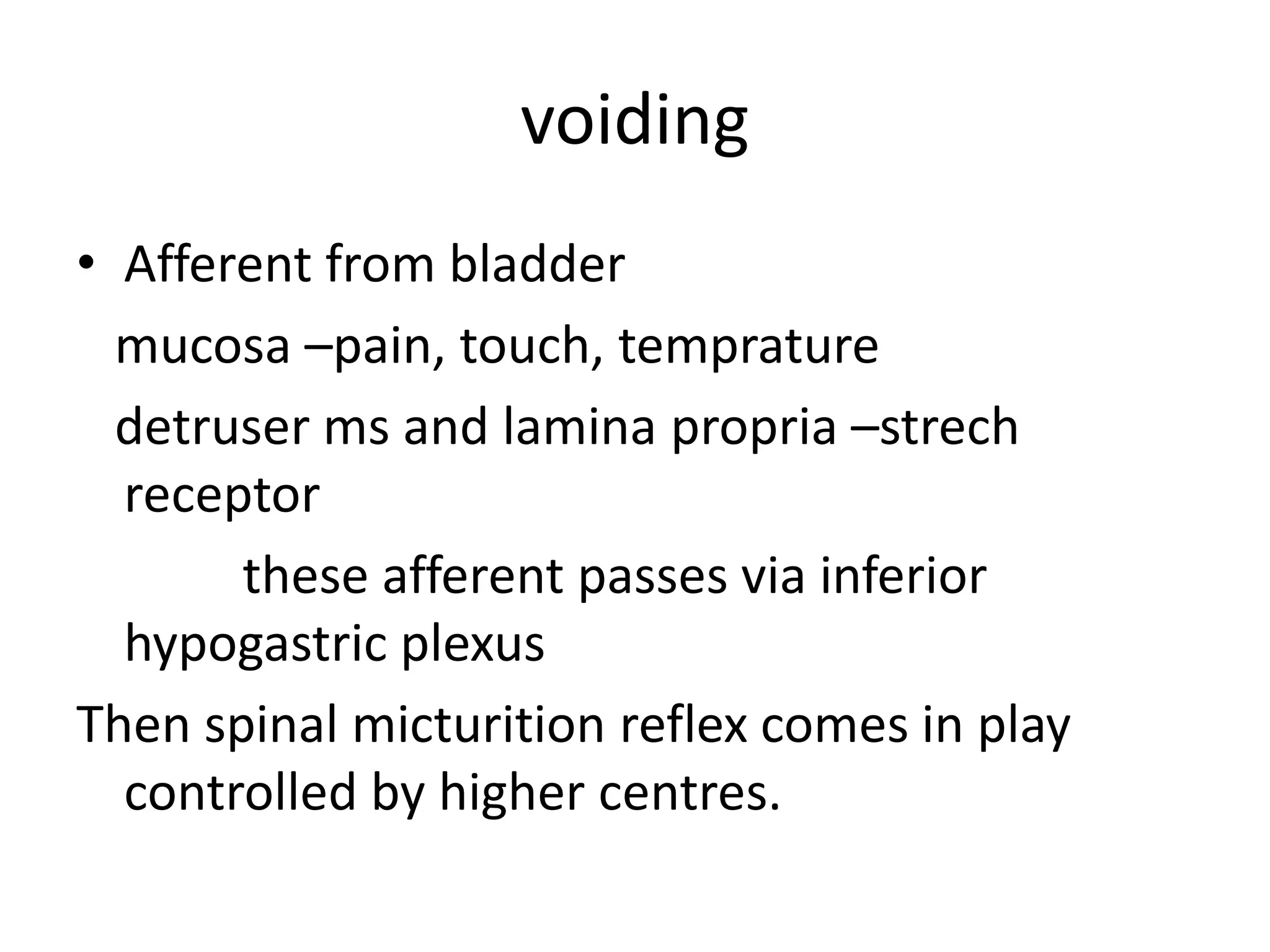 voiding

• Afferent from bladder

mucosa –pain, touch, temprature

detruser ms and lamina propria –strech receptor

these afferent passes via inferior hypogastric plexus

Then spinal micturition reflex comes in play controlled by higher centres.